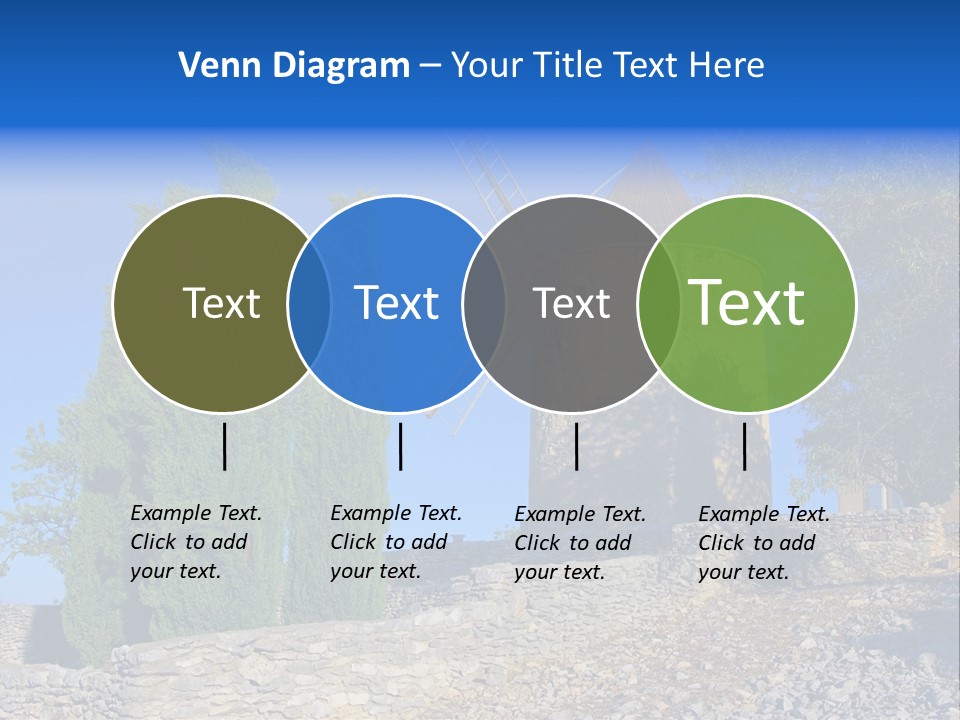 Venn Diagram – Your Title Text Here

Text

Text

Text

Text

Example Text. Click to add your text.

Example Text. Click to add your text.

Example Text. Click to add your text.

Example Text. Click to add your text.